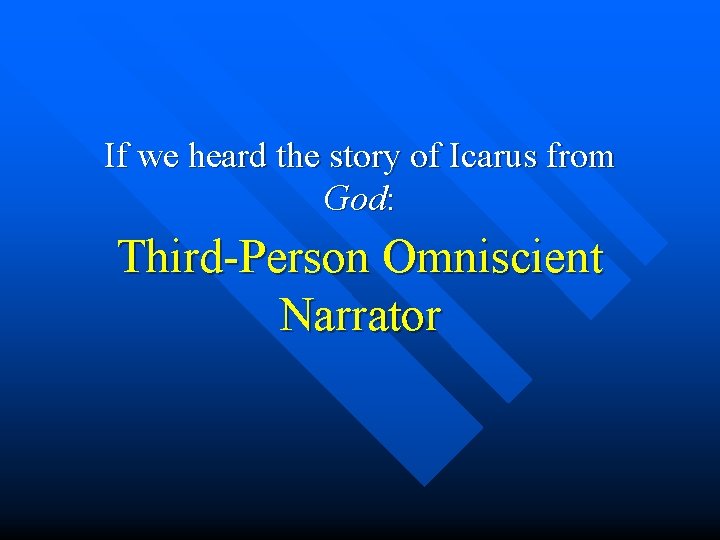 If we heard the story of Icarus from God:

Third-Person Omniscient Narrator